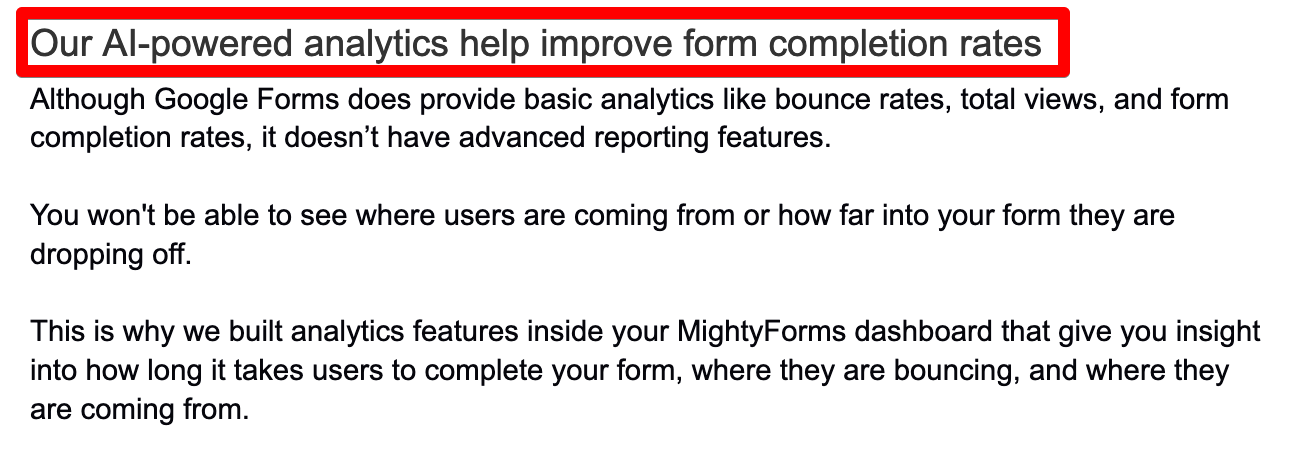 Our AI-powered analytics help improve form completion rates

Although Google Forms does provide basic analytics like bounce rates, total views, and form completion rates, it doesn’t have advanced reporting features.

You won't be able to see where users are coming from or how far into your form they are dropping off.

This is why we built analytics features inside your MightyForms dashboard that give you insight into how long it takes users to complete your form, where they are bouncing, and where they are coming from.